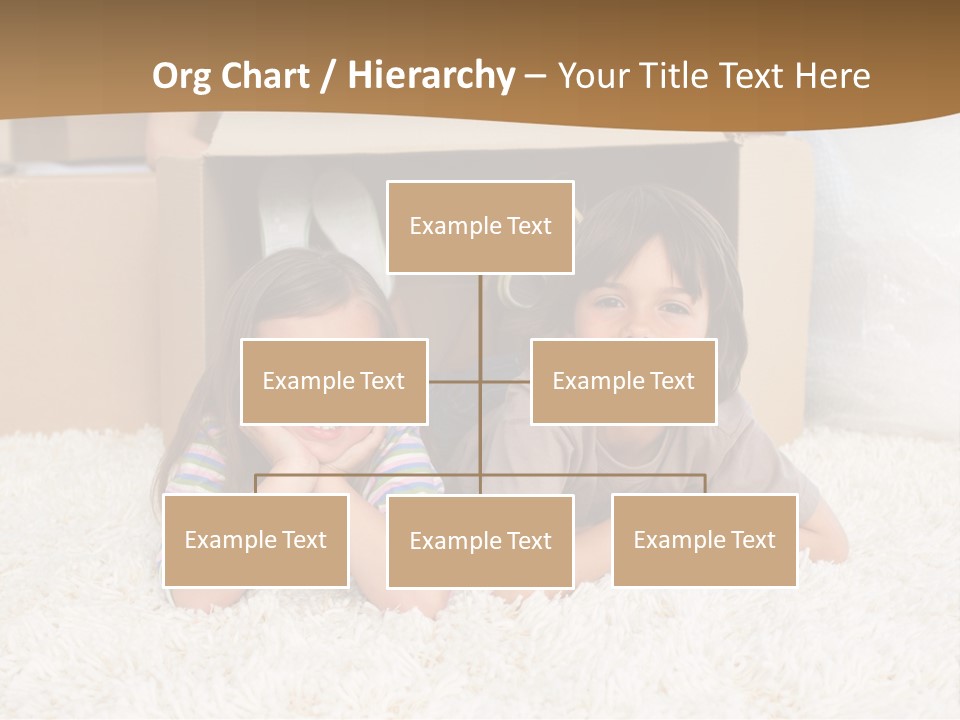 Org Chart / Hierarchy – Your Title Text Here

Example Text

Example Text

Example Text

Example Text

Example Text

Example Text